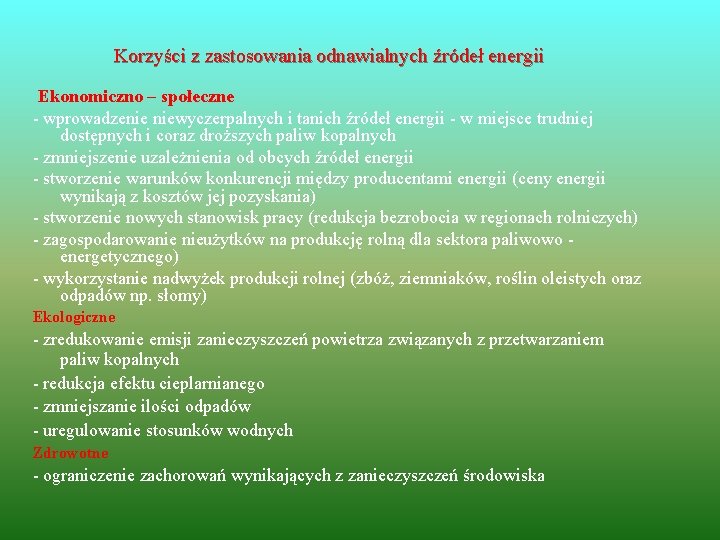 Korzyści z zastosowania odnawialnych źródeł energii

Ekonomiczno – społeczne

- wprowadzenie niewyczerpalnych i tanich źródeł energii - w miejsce trudniej dostępnych i coraz droższych paliw kopalnych
- zmniejszenie uzależnienia od obcych źródeł energii
- stworzenie warunków konkurencji między producentami energii (ceny energii wynikają z kosztów jej pozyskania)
- stworzenie nowych stanowisk pracy (redukcja bezrobocia w regionach rolniczych)
- zagospodarowanie nieużytków na produkcję rolną dla sektora paliwowo - energetycznego)
- wykorzystanie nadwyżek produkcji rolnej (zbóż, ziemniaków, roślin oleistych oraz odpadów np. słomy)

Ekologiczne

- zredukowanie emisji zanieczyszczeń powietrza związanych z przetwarzaniem paliw kopalnych
- redukcja efektu cieplarnianego
- zmniejszanie ilości odpadów
- uregulowanie stosunków wodnych

Zdrowotne

- ograniczenie zachorowań wynikających z zanieczyszczeń środowiska